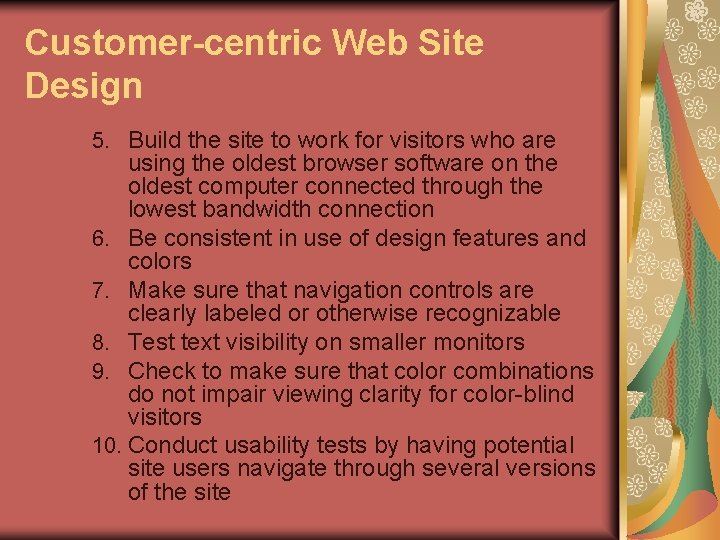 Customer-centric Web Site Design

5. Build the site to work for visitors who are using the oldest browser software on the oldest computer connected through the lowest bandwidth connection
6. Be consistent in use of design features and colors
7. Make sure that navigation controls are clearly labeled or otherwise recognizable
8. Test text visibility on smaller monitors
9. Check to make sure that color combinations do not impair viewing clarity for color-blind visitors
10. Conduct usability tests by having potential site users navigate through several versions of the site